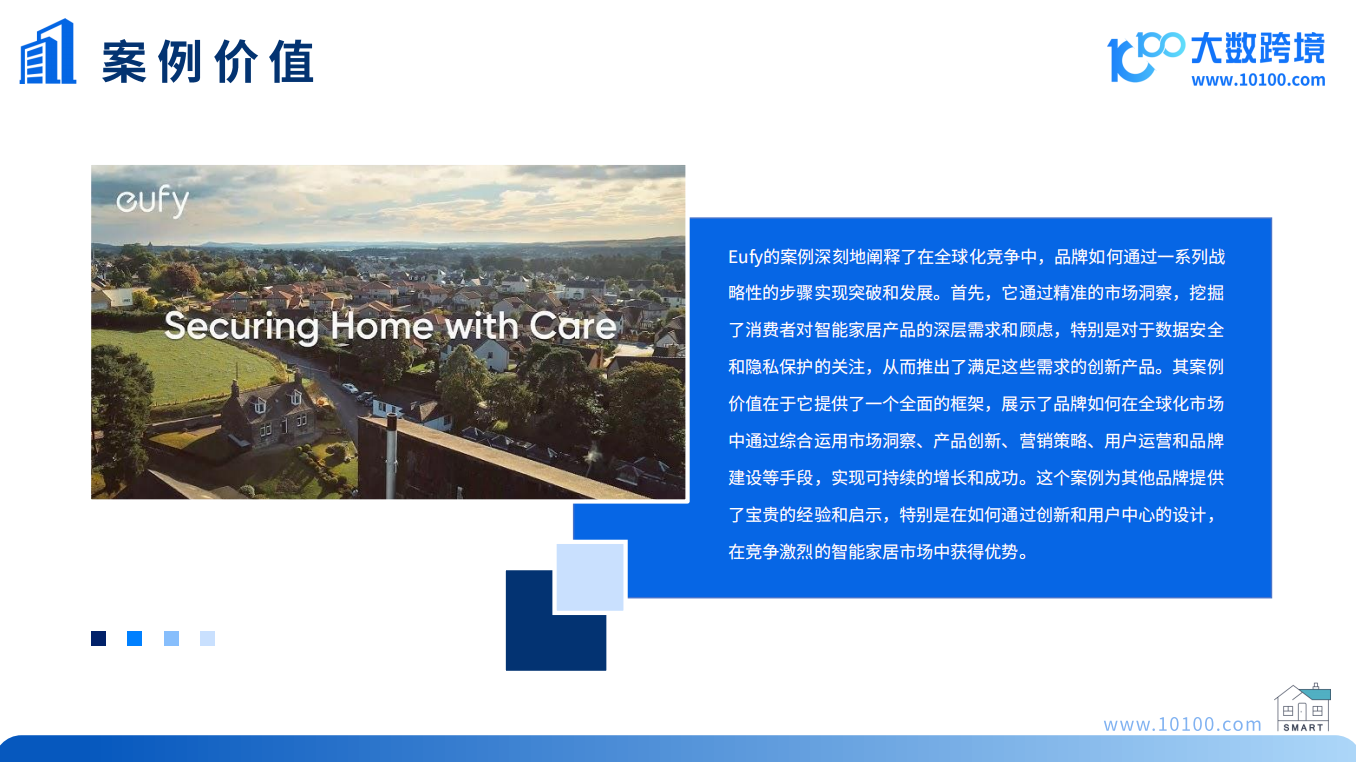 案例价值

大数跨境
www.10100.com

eufy

Securing Home with Care

Eufy的案例深刻地阐释了在全球化竞争中，品牌如何通过一系列战略性的步骤实现突破和发展。首先，它通过精准的市场洞察，挖掘了消费者对智能家居产品的深层需求和顾虑，特别是对于数据安全和隐私保护的关注，从而推出了满足这些需求的创新产品。其案例价值在于它提供了一个全面的框架，展示了品牌如何在全球化市场中通过综合运用市场洞察、产品创新、营销策略、用户运营和品牌建设等手段，实现可持续的增长和成功。这个案例为其他品牌提供了宝贵的经验和启示，特别是在如何通过创新和用户中心的设计，在竞争激烈的智能家居市场中获得优势。

www.10100.com

SMART